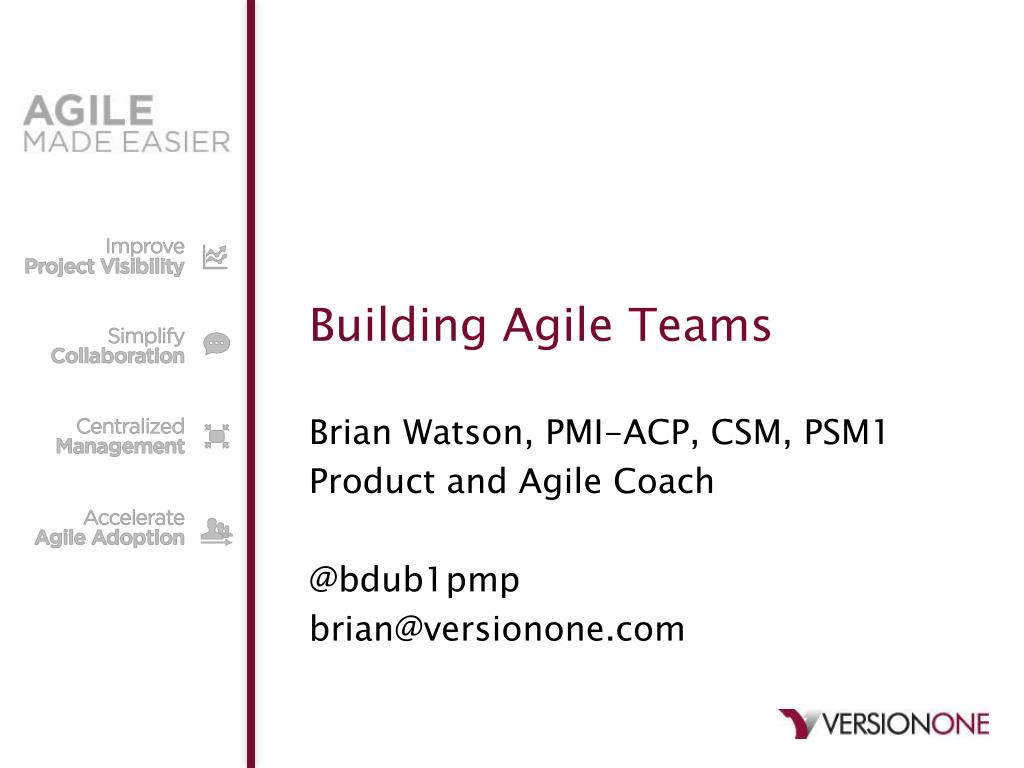 AGILE
MADE EASIER

Improve
Project Visibility

Simplify
Collaboration

Centralized
Management

Accelerate
Agile Adoption

Building Agile Teams

Brian Watson, PMI-ACP, CSM, PSM1
Product and Agile Coach

@bdub1pmp
brian@versionone.com

VERSIONONE